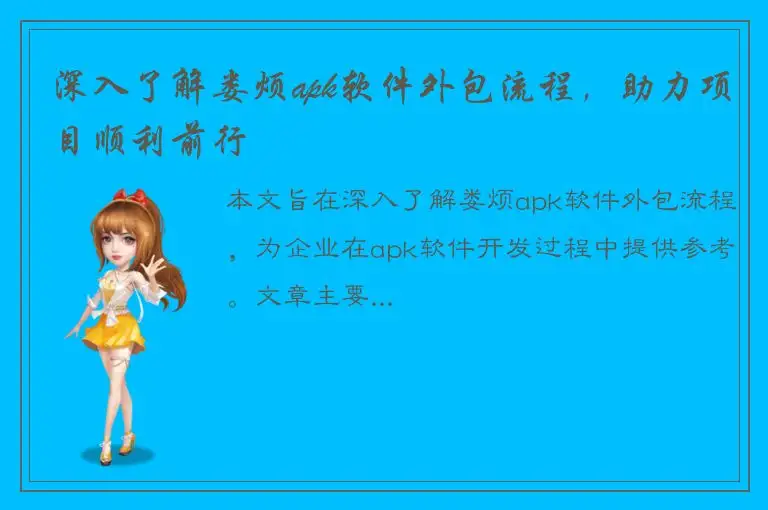 深入了解娄烦apk软件外包流程，助力项目顺利前行

本文旨在深入了解娄烦apk软件外包流程，为企业在apk软件开发过程中提供参考。文章主要...